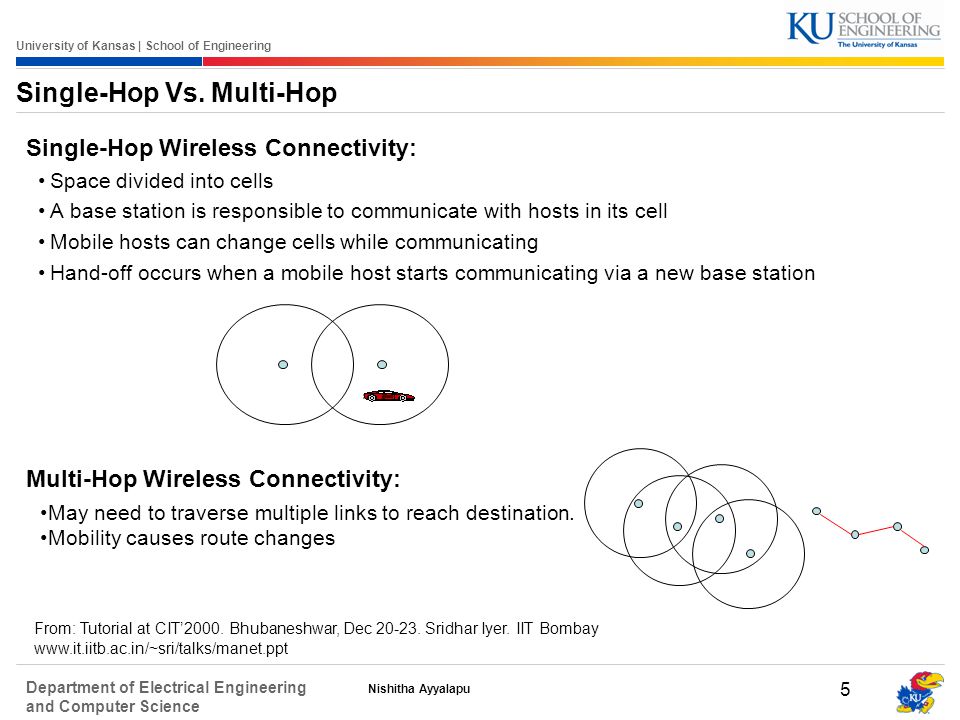 University of Kansas | School of Engineering

KU SCHOOL OF ENGINEERING
The University of Kansas

Single-Hop Vs. Multi-Hop

Single-Hop Wireless Connectivity:

• Space divided into cells
• A base station is responsible to communicate with hosts in its cell
• Mobile hosts can change cells while communicating
• Hand-off occurs when a mobile host starts communicating via a new base station

Multi-Hop Wireless Connectivity:

•May need to traverse multiple links to reach destination.
•Mobility causes route changes

From: Tutorial at CIT'2000. Bhubaneshwar, Dec 20-23. Sridhar Iyer. IIT Bombay
www.it.iitb.ac.in/~sri/talks/manet.ppt

Department of Electrical Engineering and Computer Science

Nishitha Ayyalapu

5

KU